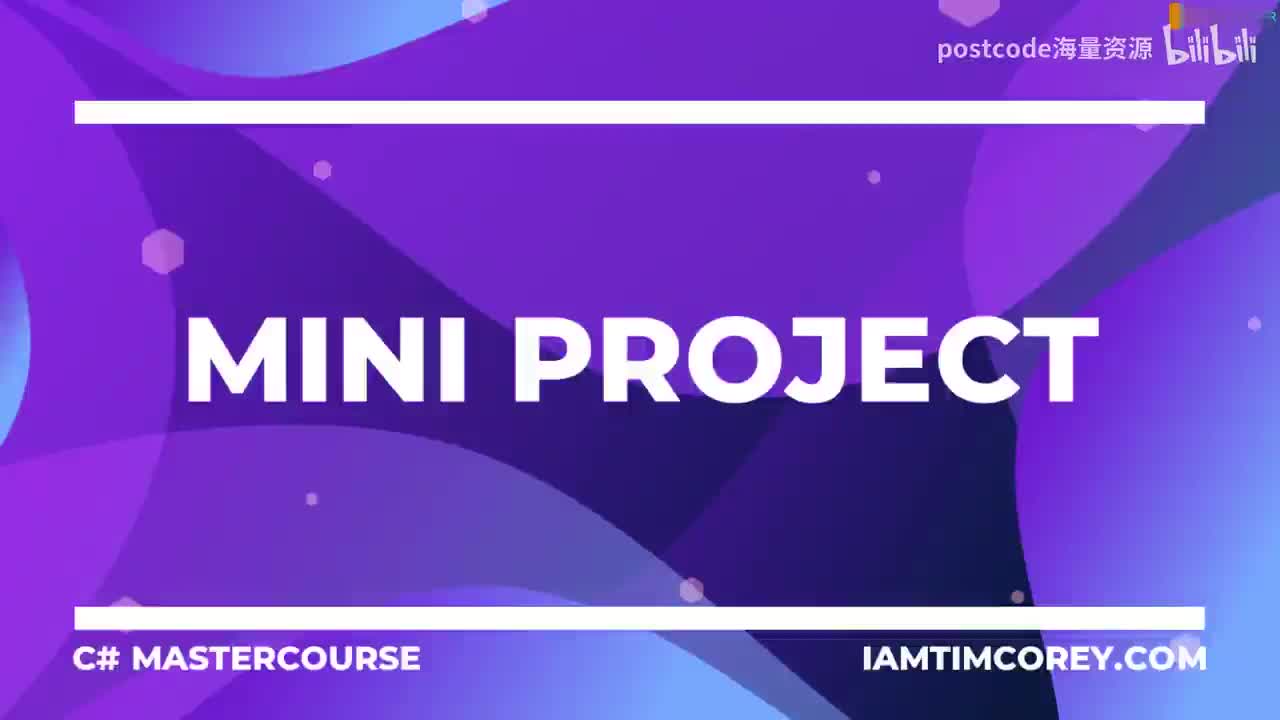 postcode海量资源 bilibili

MINI PROJECT

C# MASTERCOURSE

IAMTIMCOREY.COM